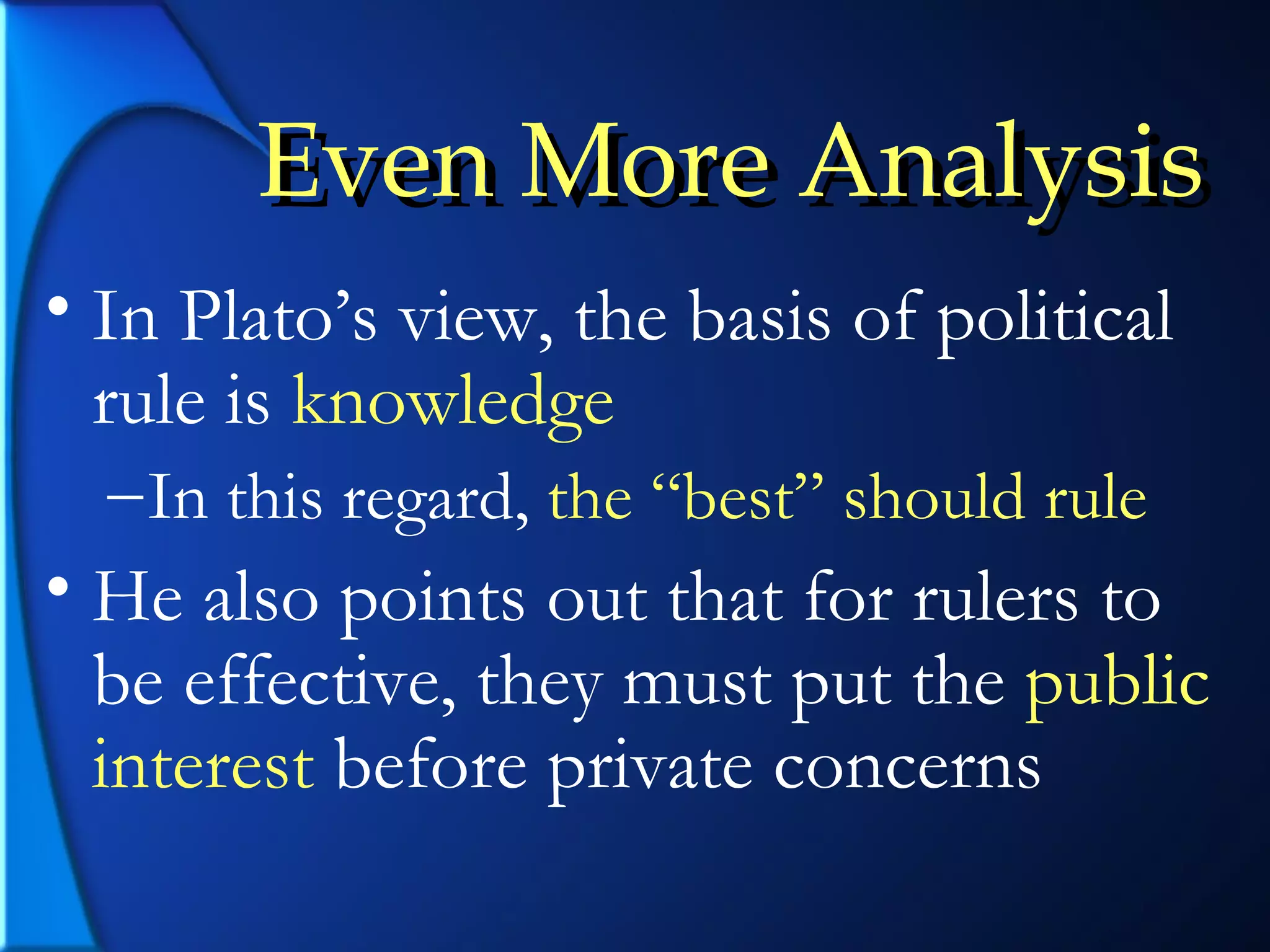 Even More Analysis

• In Plato’s view, the basis of political rule is knowledge

–In this regard, the “best” should rule

• He also points out that for rulers to be effective, they must put the public interest before private concerns